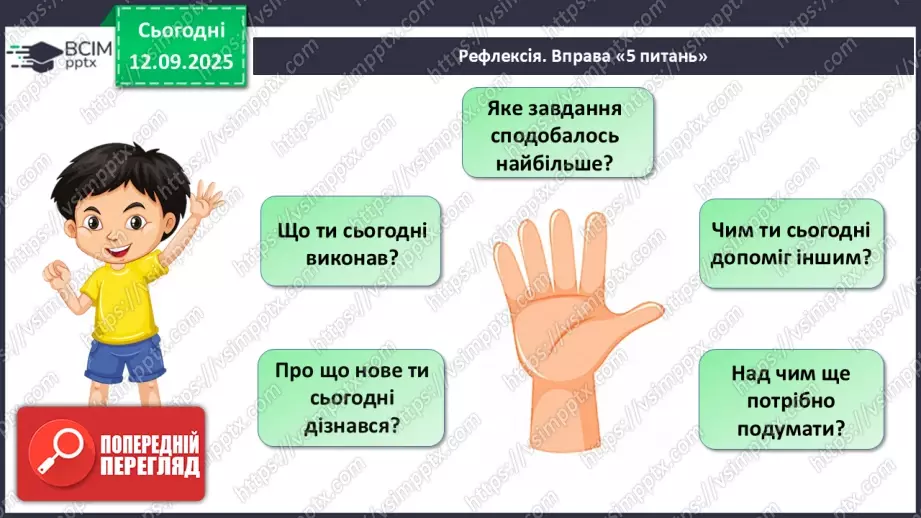 ВСІМ pptx

Сьогодні 12.09.2025

Рефлексія. Вправа «5 питань»

Яке завдання сподобалось найбільше?

Що ти сьогодні виконав?

Чим ти сьогодні допоміг іншим?

Про що нове ти сьогодні дізнався?

Над чим ще потрібно подумати?

ПОПЕРЕДНІЙ ПЕРЕГЛЯД

https://vsimpptx.com